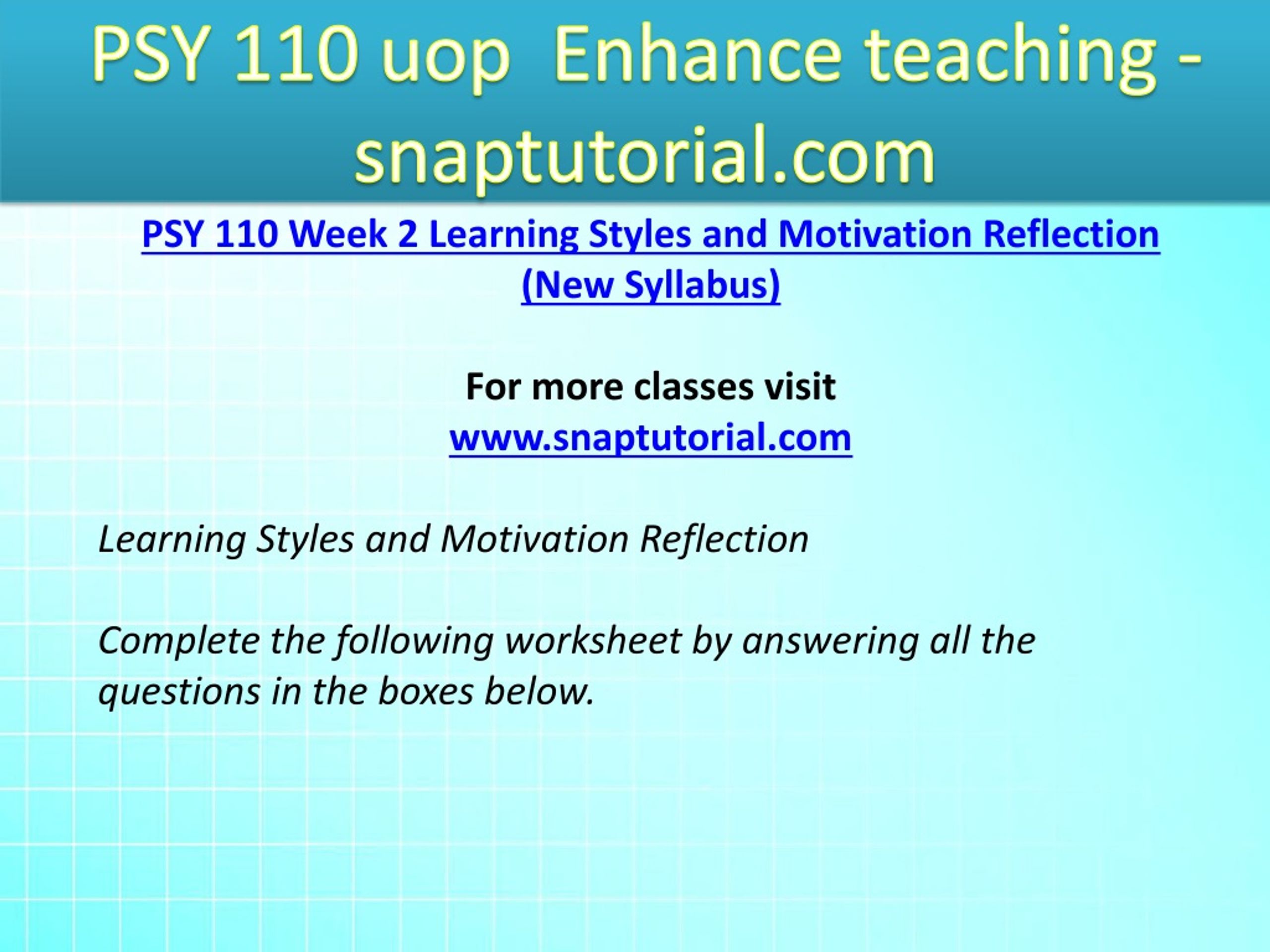 PSY 110 uop Enhance teaching - snaptutorial.com

PSY 110 Week 2 Learning Styles and Motivation Reflection (New Syllabus)

For more classes visit
www.snaptutorial.com

Learning Styles and Motivation Reflection

Complete the following worksheet by answering all the questions in the boxes below.